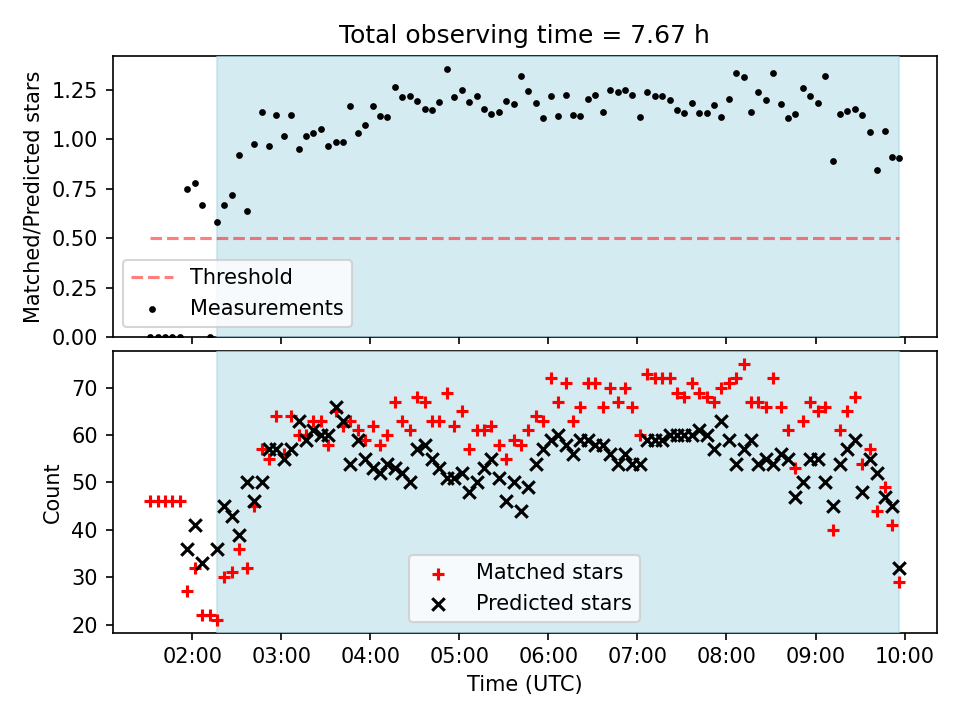 Total observing time = 7.67 h

Matched/Predicted stars

1.25
1.00
0.75
0.50
0.25
0.00

Threshold
Measurements

Count

70
60
50
40
30
20

Matched stars
Predicted stars

02:00 03:00 04:00 05:00 06:00 07:00 08:00 09:00 10:00
Time (UTC)